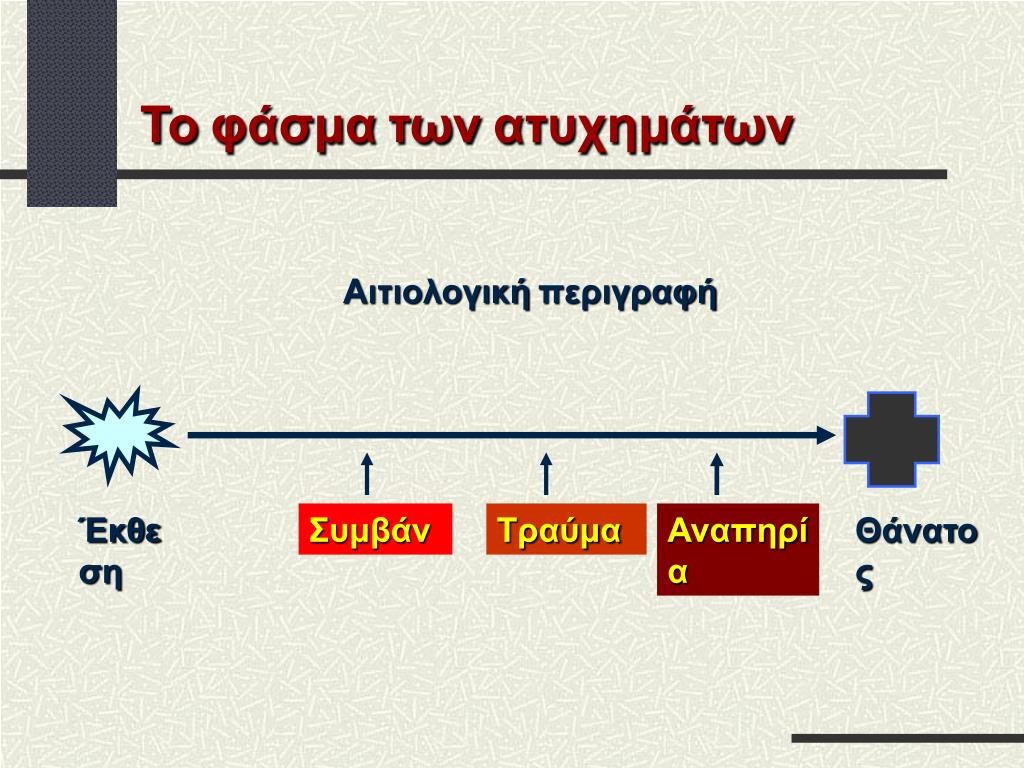 Το φάσμα των ατυχημάτων

Αιτιολογική περιγραφή

Έκθεση

Συμβάν

Τραύμα

Αναπηρία

Θάνατος